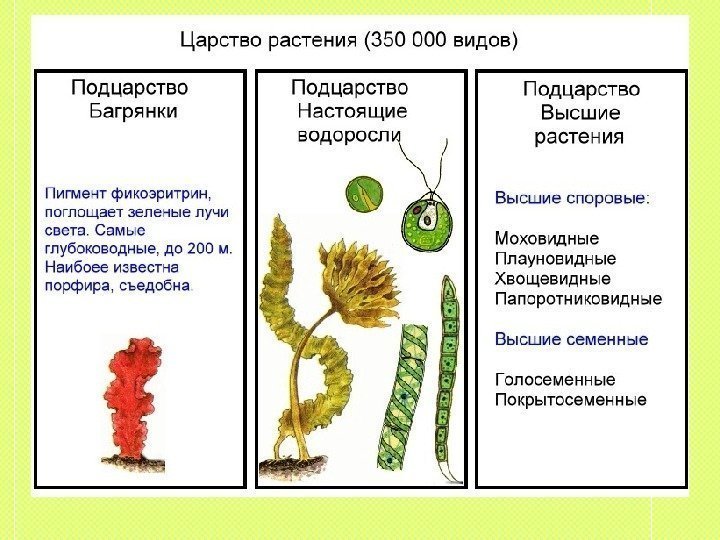 Царство растения (350 000 видов)

Подцарство Багрянки

Пигмент фикоэритрин, поглощает зеленые лучи света. Самые глубоководные, до 200 м. Наибоее известна порфира, съедобна.

Подцарство Настоящие водоросли

Подцарство Высшие растения

Высшие споровые:

Моховидные
Плауновидные
Хвощевидные
Папоротниковидные

Высшие семенные

Голосеменные
Покрытосеменные